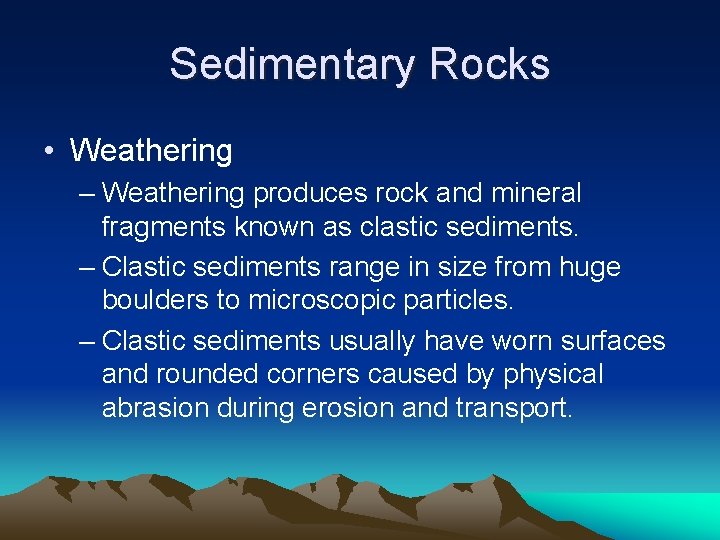 Sedimentary Rocks

• Weathering

– Weathering produces rock and mineral fragments known as clastic sediments.

– Clastic sediments range in size from huge boulders to microscopic particles.

– Clastic sediments usually have worn surfaces and rounded corners caused by physical abrasion during erosion and transport.